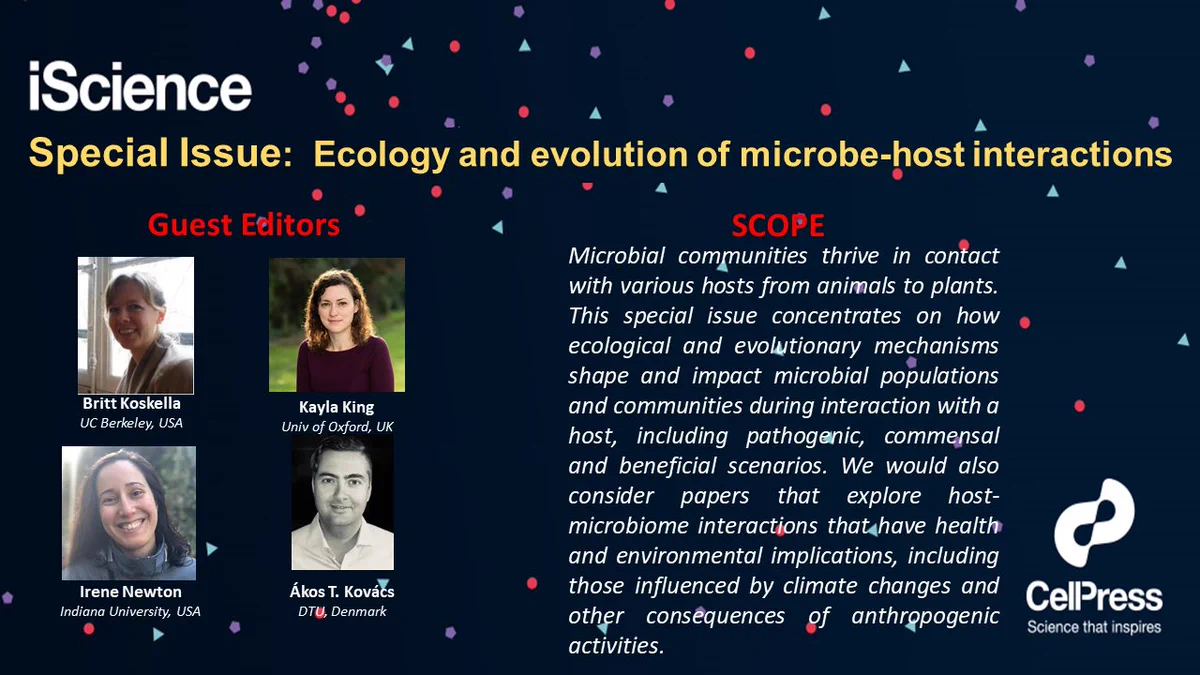 iScience

Special Issue: Ecology and evolution of microbe-host interactions

Guest Editors

Britt Koskella
UC Berkeley, USA

Kayla King
Univ of Oxford, UK

Irene Newton
Indiana University, USA

Ákos T. Kovács
DTU, Denmark

SCOPE

Microbial communities thrive in contact with various hosts from animals to plants. This special issue concentrates on how ecological and evolutionary mechanisms shape and impact microbial populations and communities during interaction with a host, including pathogenic, commensal and beneficial scenarios. We would also consider papers that explore host-microbiome interactions that have health and environmental implications, including those influenced by climate changes and other consequences of anthropogenic activities.

CellPress
Science that inspires